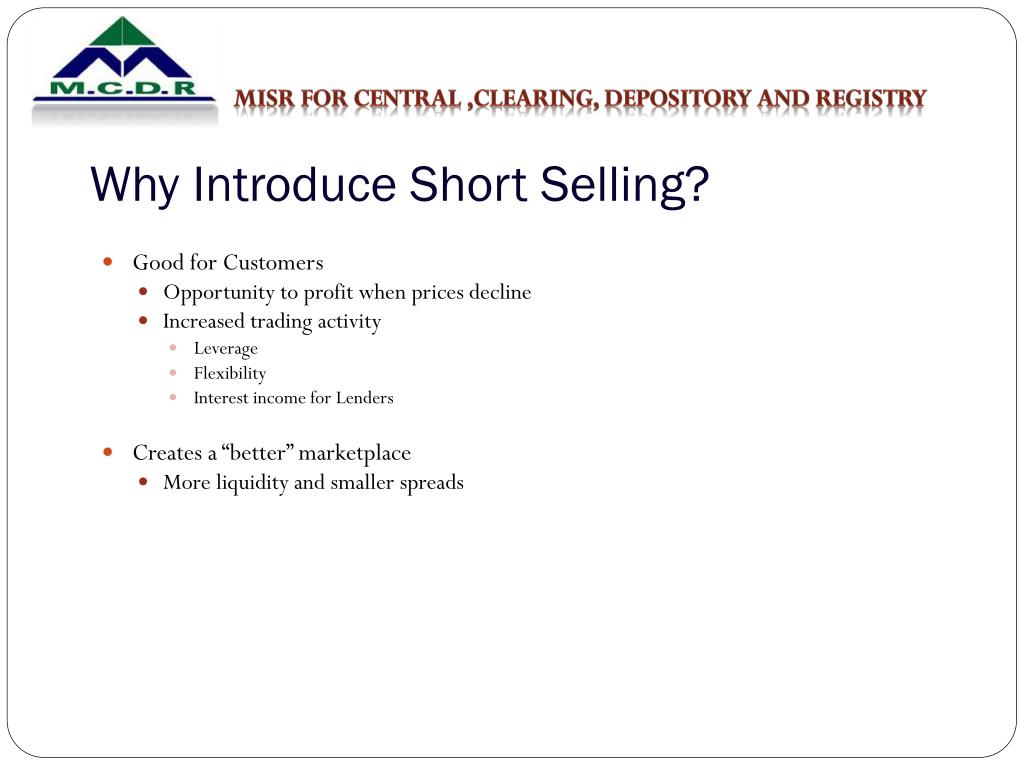 M.C.D.R

MISR FOR CENTRAL ,CLEARING, DEPOSITORY AND REGISTRY

Why Introduce Short Selling?

- Good for Customers
  - Opportunity to profit when prices decline
  - Increased trading activity
    - Leverage
    - Flexibility
    - Interest income for Lenders

- Creates a “better” marketplace
  - More liquidity and smaller spreads